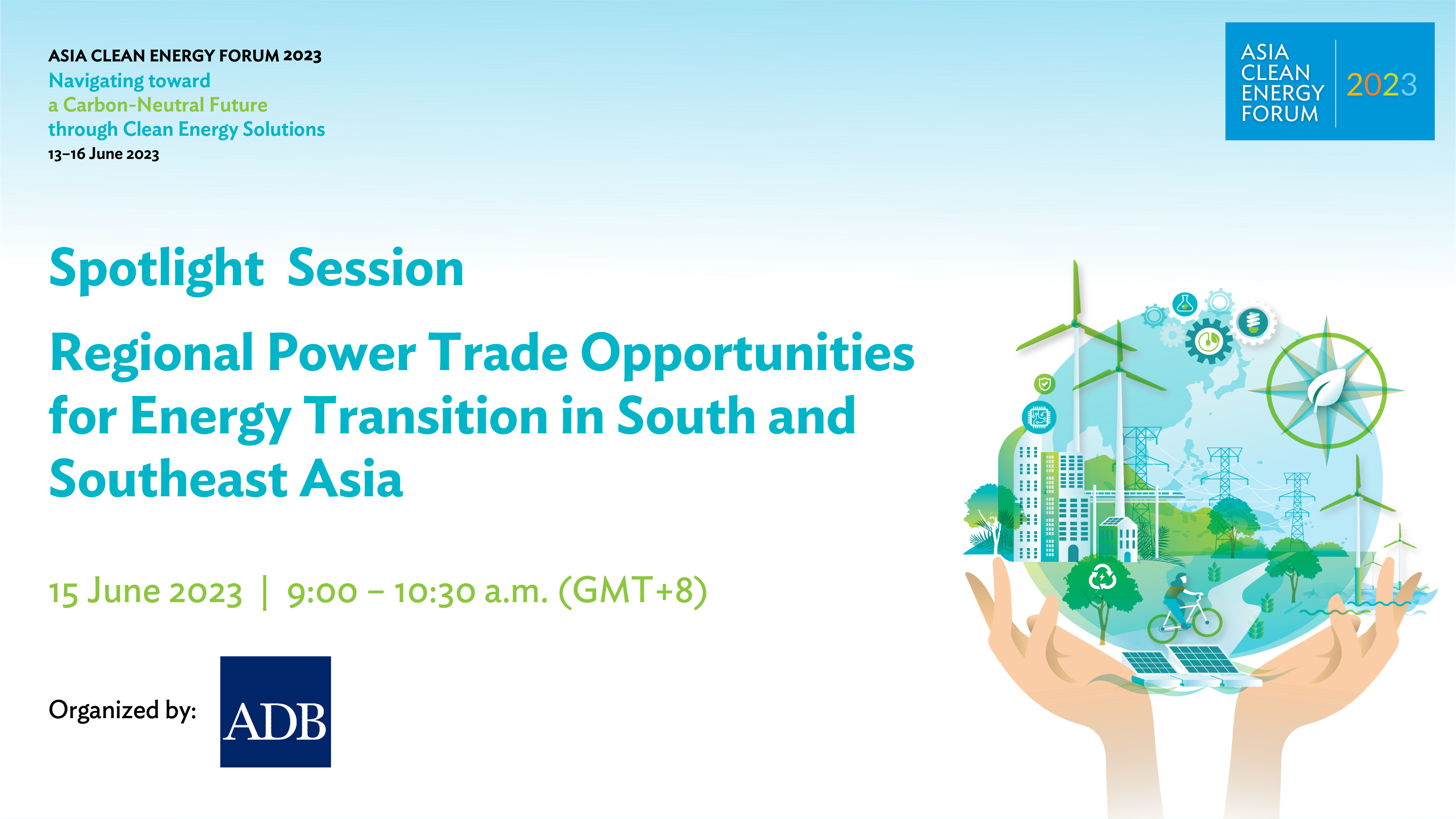 ASIA CLEAN ENERGY FORUM 2023
Navigating toward a Carbon-Neutral Future through Clean Energy Solutions
13–16 June 2023

ASIA CLEAN ENERGY FORUM 2023

Spotlight Session

Regional Power Trade Opportunities for Energy Transition in South and Southeast Asia

15 June 2023 | 9:00 – 10:30 a.m. (GMT+8)

Organized by: ADB